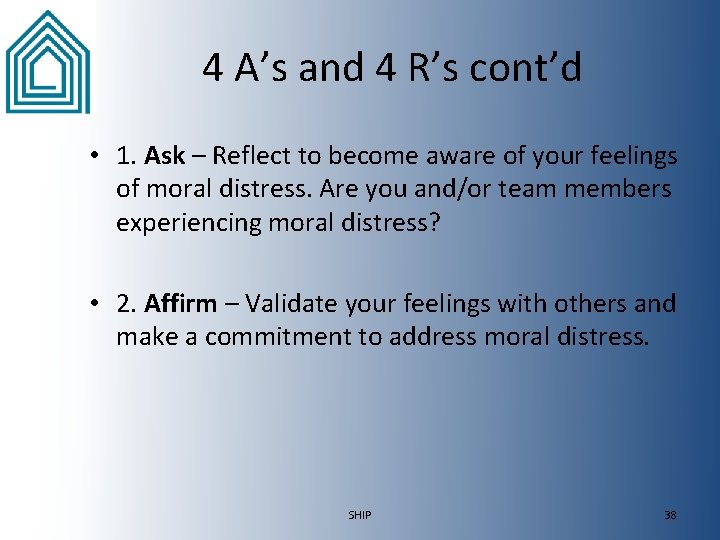 4 A’s and 4 R’s cont’d

• 1. Ask – Reflect to become aware of your feelings of moral distress. Are you and/or team members experiencing moral distress?

• 2. Affirm – Validate your feelings with others and make a commitment to address moral distress.

SHIP

38